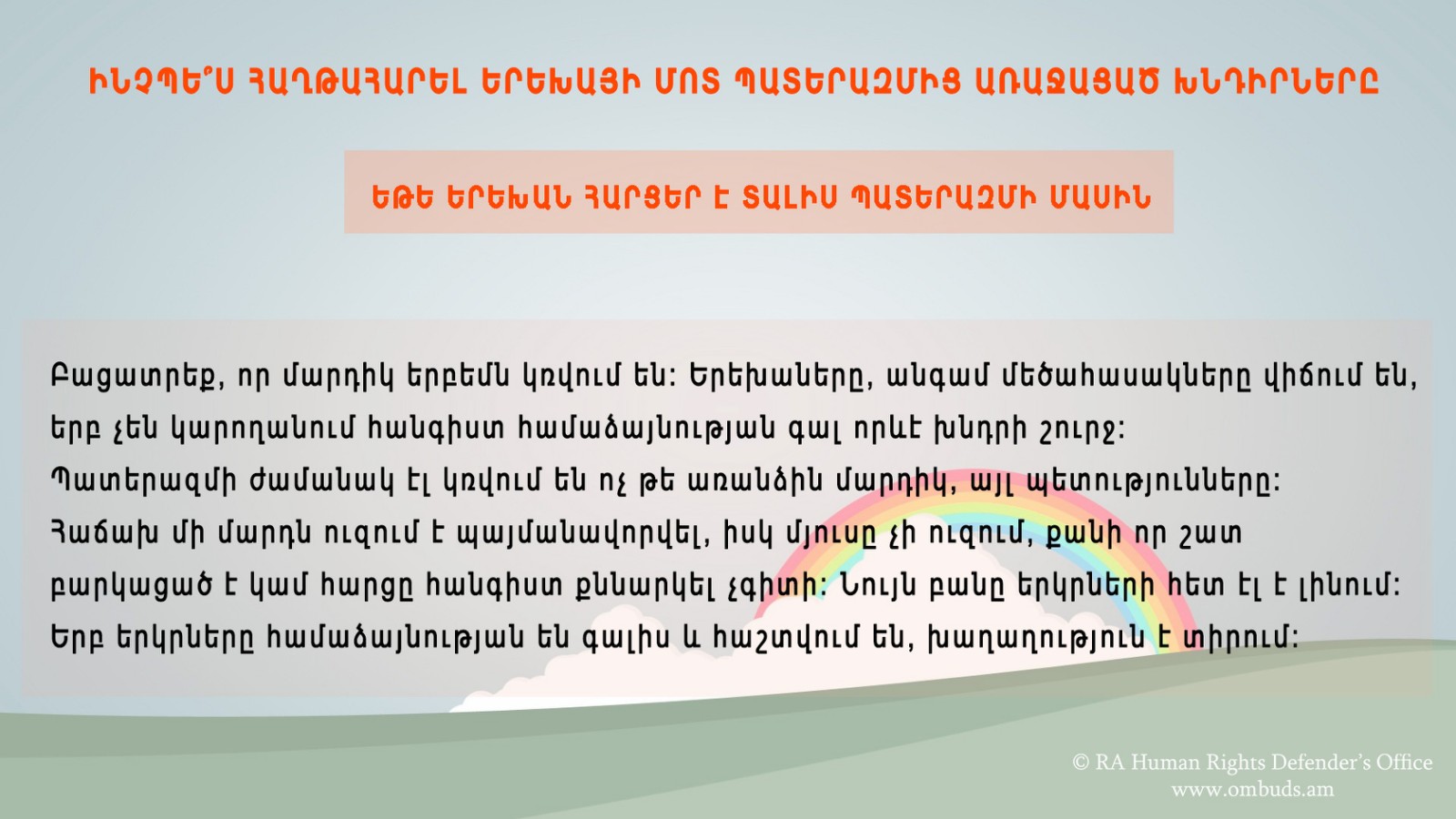 ԻՆՉՊԵ՞Ս ՀԱՂԹԱՀԱՐԵԼ ԵՐԵԽԱՅԻ ՄՈՏ ՊԱՏԵՐԱԶՄԻՑ ԱՌԱՋԱՑԱԾ ԽՆԴԻՐՆԵՐԸ

ԵԹԵ ԵՐԵԽԱՆ ՀԱՐՑԵՐ Է ՏԱԼԻՍ ՊԱՏԵՐԱԶՄԻ ՄԱՍԻՆ

Բացատրեք, որ մարդիկ երբեմն կռվում են: Երեխաները, անգամ մեծահասակները վիճում են, երբ չեն կարողանում հանգիստ համաձայնության գալ որևէ խնդրի շուրջ: Պատերազմի ժամանակ էլ կռվում են ոչ թե առանձին մարդիկ, այլ պետությունները: Հաճախ մի մարդն ուզում է պայմանավորվել, իսկ մյուսը չի ուզում, քանի որ շատ բարկացած է կամ հարցը հանգիստ քննարկել չգիտի: Նույն բանը երկրների հետ էլ է լինում: Երբ երկրները համաձայնության են գալիս և հաշտվում են, խաղաղություն է տիրում:

© RA Human Rights Defender's Office
www.ombuds.am